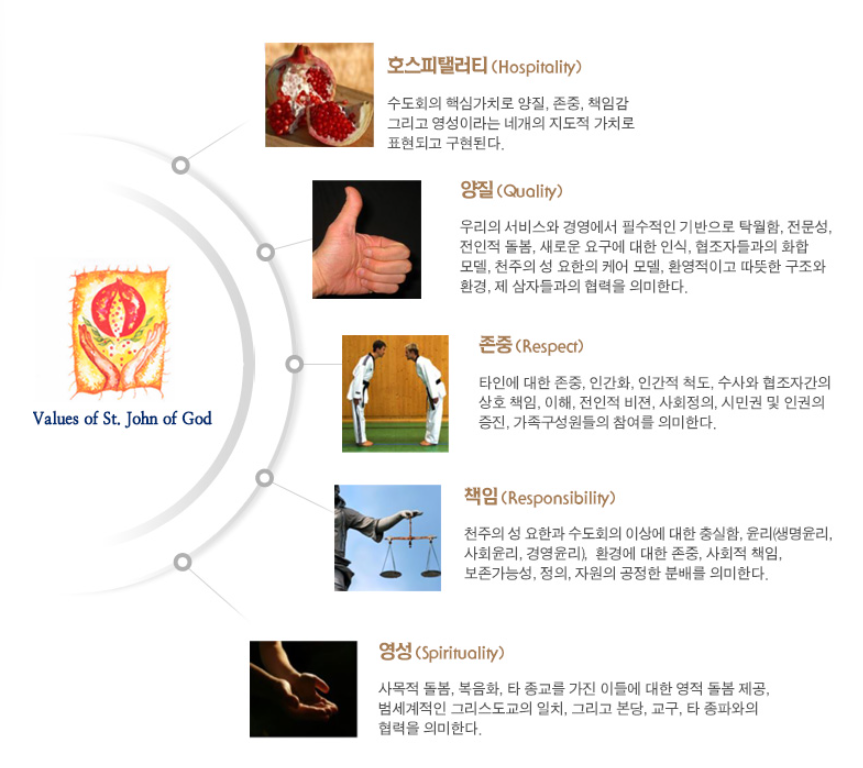 Values of St. John of God

호스피탤러티 (Hospitality)

수도회의 핵심가치로 양질, 존중, 책임감 그리고 영성이라는 네개의 지도적 가치로 표현되고 구현된다.

양질 (Quality)

우리의 서비스와 경영에서 필수적인 기반으로 탁월함, 전문성, 전인적 돌봄, 새로운 요구에 대한 인식, 협조자들과의 화합 모델, 천주의 성 요한의 케어 모델, 환영적이고 따뜻한 구조와 환경, 제 삼자들과의 협력을 의미한다.

존중 (Respect)

타인에 대한 존중, 인간화, 인간적 척도, 수사와 협조자간의 상호 책임, 이해, 전인적 비젼, 사회정의, 시민권 및 인권의 증진, 가족구성원들의 참여를 의미한다.

책임 (Responsibility)

천주의 성 요한과 수도회의 이상에 대한 충실함, 윤리(생명윤리, 사회윤리, 경영윤리), 환경에 대한 존중, 사회적 책임, 보존가능성, 정의, 자원의 공정한 분배를 의미한다.

영성 (Spirituality)

사목적 돌봄, 복음화, 타 종교를 가진 이들에 대한 영적 돌봄 제공, 범세계적인 그리스도교의 일치, 그리고 본당, 교구, 타 종파와의 협력을 의미한다.